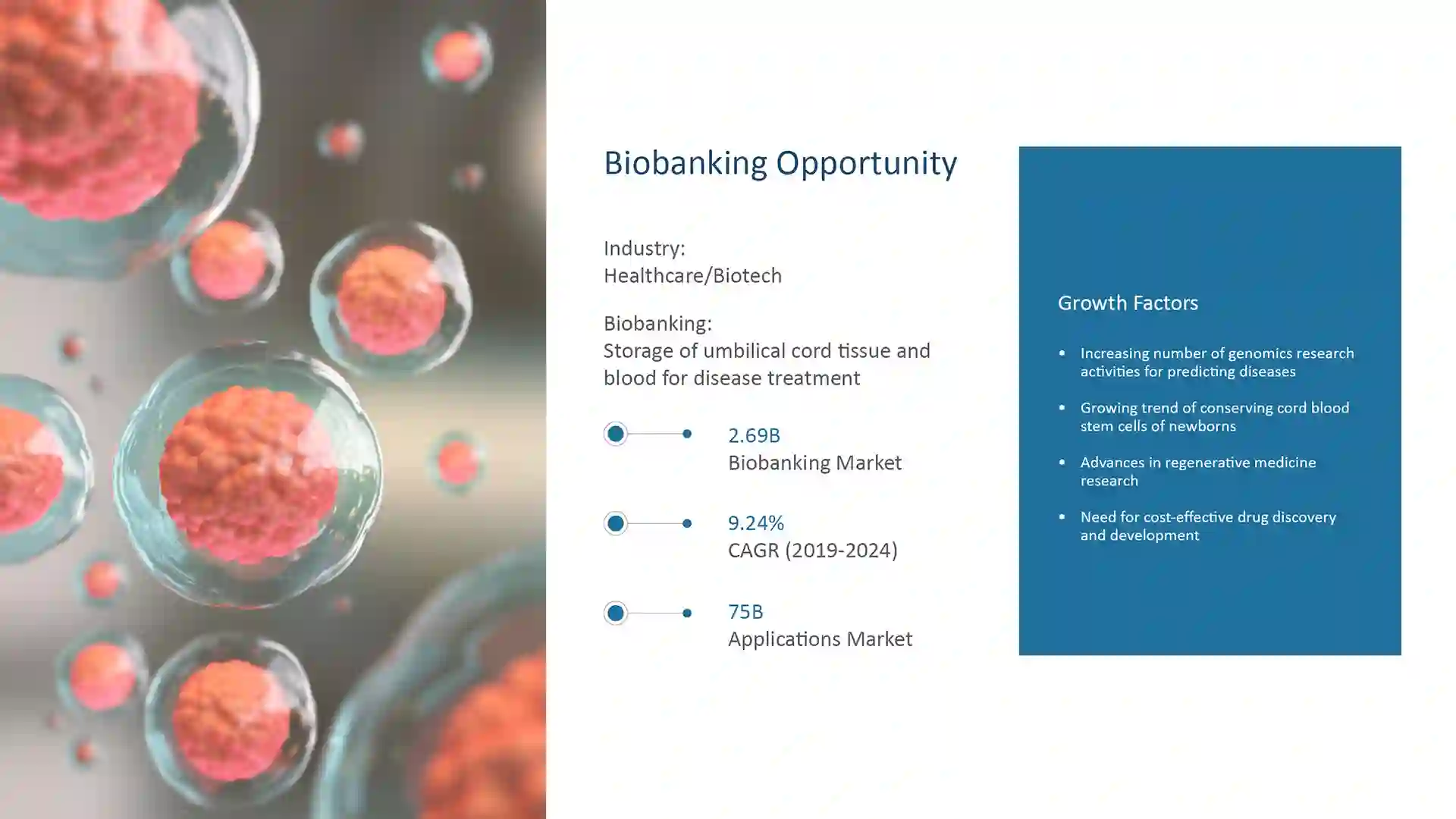 Biobanking Opportunity

Industry:
Healthcare/Biotech

Biobanking:
Storage of umbilical cord tissue and blood for disease treatment

2.69B
Biobanking Market

9.24%
CAGR (2019-2024)

75B
Applications Market

Growth Factors

• Increasing number of genomics research activities for predicting diseases
• Growing trend of conserving cord blood stem cells of newborns
• Advances in regenerative medicine research
• Need for cost-effective drug discovery and development